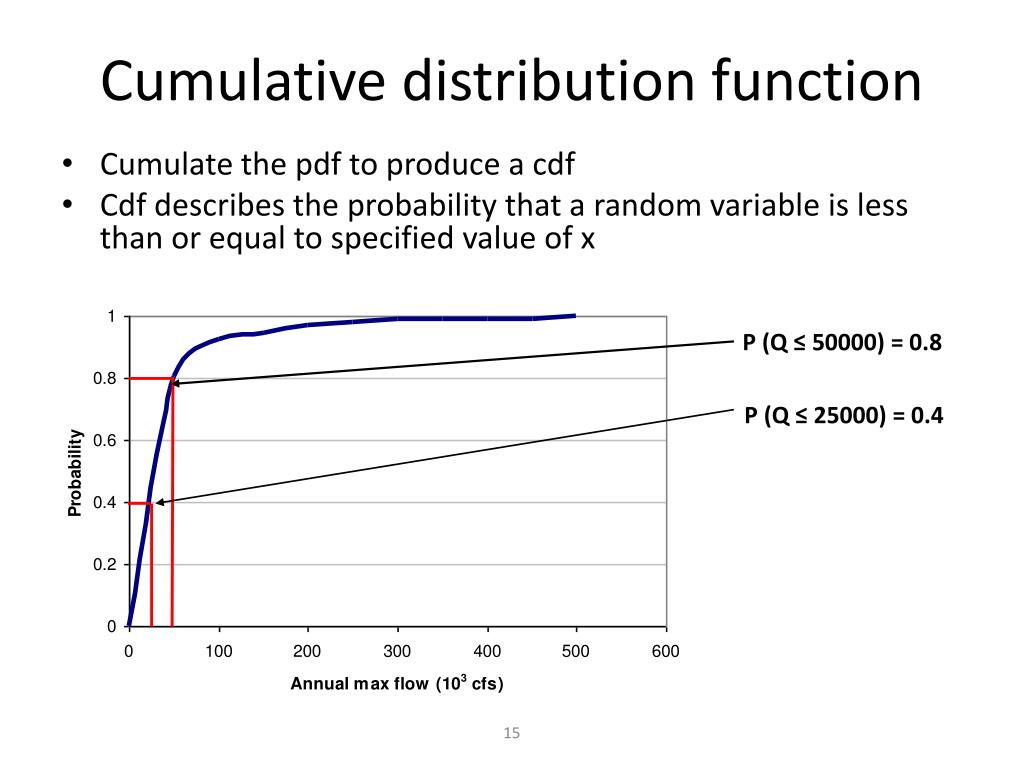 Cumulative distribution function

• Cumulate the pdf to produce a cdf
• Cdf describes the probability that a random variable is less than or equal to specified value of x

1
0.8
0.6
0.4
0.2
0
Probability
0 100 200 300 400 500 600
Annual max flow ($10^3$ cfs)

P (Q ≤ 50000) = 0.8
P (Q ≤ 25000) = 0.4

15